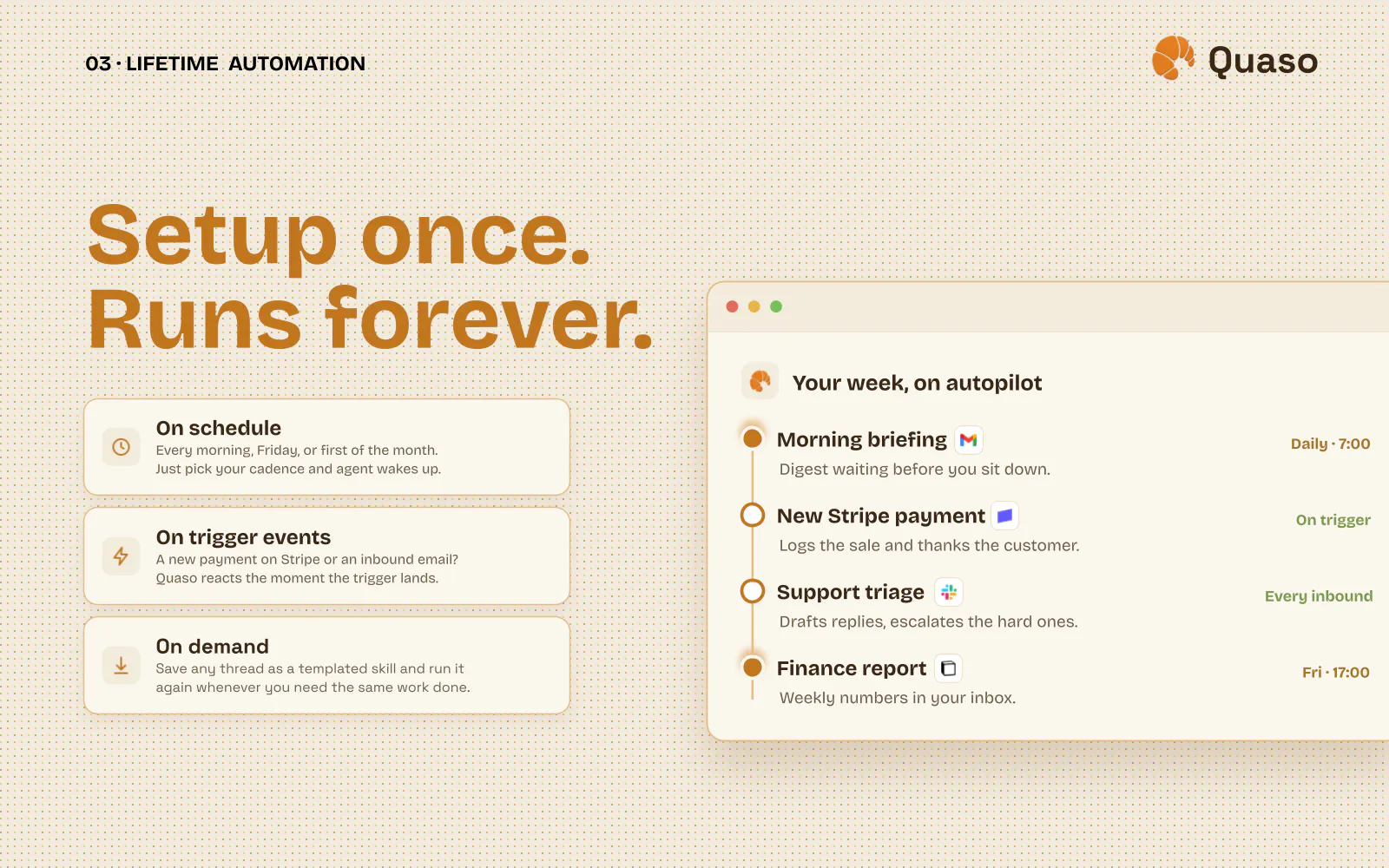 03 · LIFETIME AUTOMATION

Quaso

Setup once.
Runs forever.

On schedule
Every morning, Friday, or first of the month. Just pick your cadence and agent wakes up.

On trigger events
A new payment on Stripe or an inbound email? Quaso reacts the moment the trigger lands.

On demand
Save any thread as a templated skill and run it again whenever you need the same work done.

Your week, on autopilot

Morning briefing
Daily · 7:00
Digest waiting before you sit down.

New Stripe payment
On trigger
Logs the sale and thanks the customer.

Support triage
Every inbound
Drafts replies, escalates the hard ones.

Finance report
Fri · 17:00
Weekly numbers in your inbox.